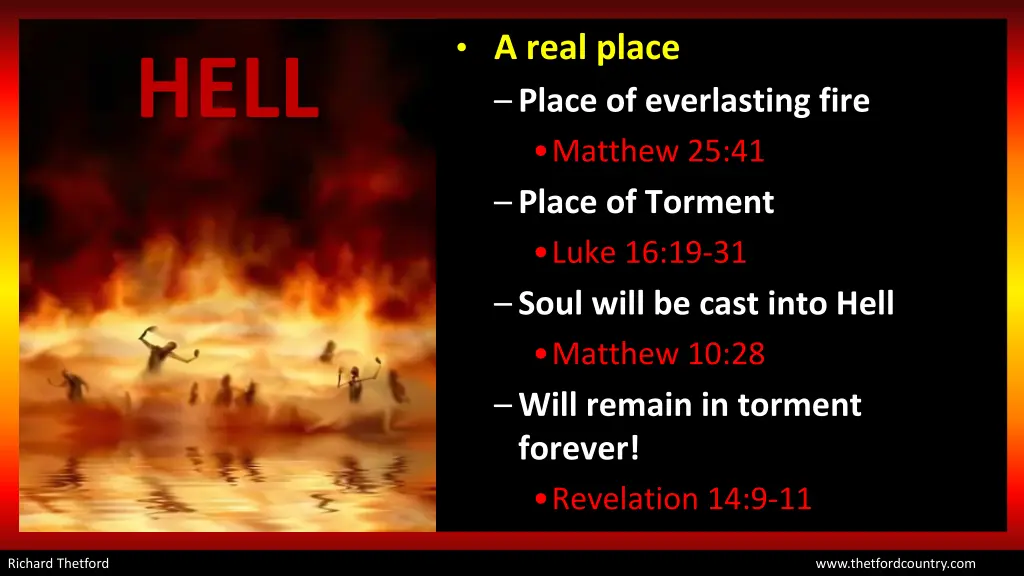 HELL

• A real place
– Place of everlasting fire
• Matthew 25:41
– Place of Torment
• Luke 16:19-31
– Soul will be cast into Hell
• Matthew 10:28
– Will remain in torment forever!
• Revelation 14:9-11

Richard Thetford

www.thetfordcountry.com